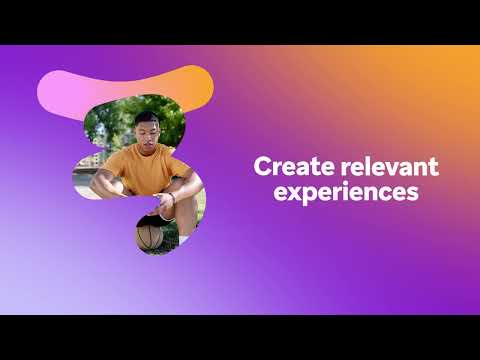 Create relevant experiences